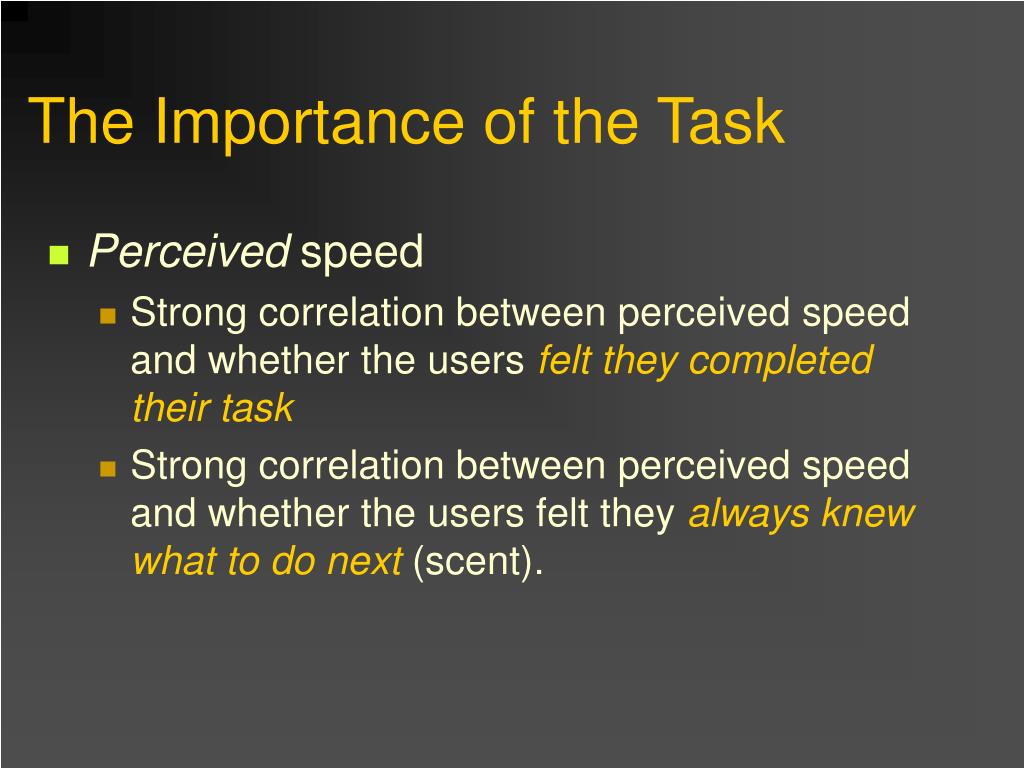 The Importance of the Task

Perceived speed

Strong correlation between perceived speed and whether the users felt they completed their task

Strong correlation between perceived speed and whether the users felt they always knew what to do next (scent).